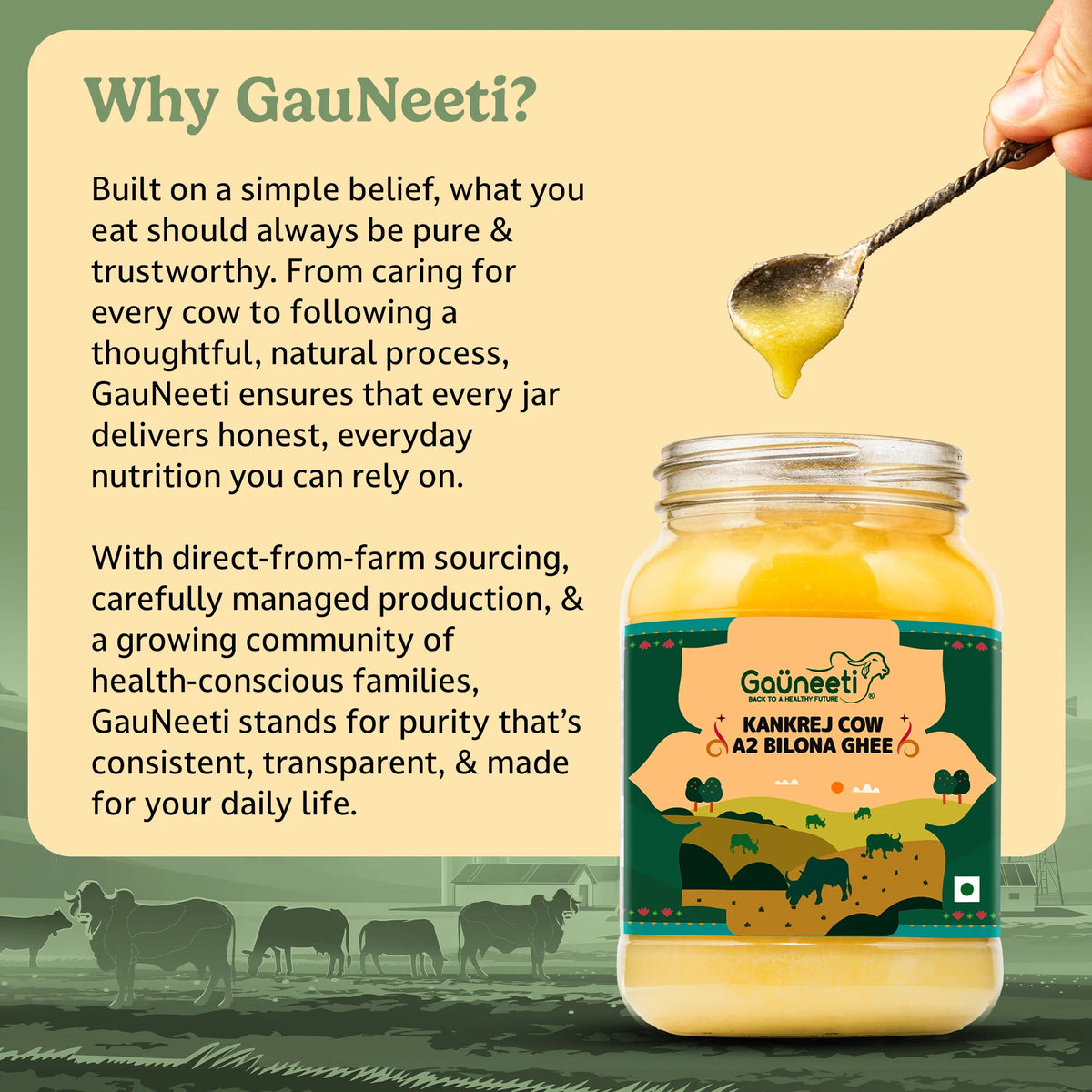 Why GauNeeti?

Built on a simple belief, what you eat should always be pure & trustworthy. From caring for every cow to following a thoughtful, natural process, GauNeeti ensures that every jar delivers honest, everyday nutrition you can rely on.

With direct-from-farm sourcing, carefully managed production, & a growing community of health-conscious families, GauNeeti stands for purity that's consistent, transparent, & made for your daily life.

Gaüneeti
BACK TO A HEALTHY FUTURE

KANKREJ COW
A2 BILONA GHEE